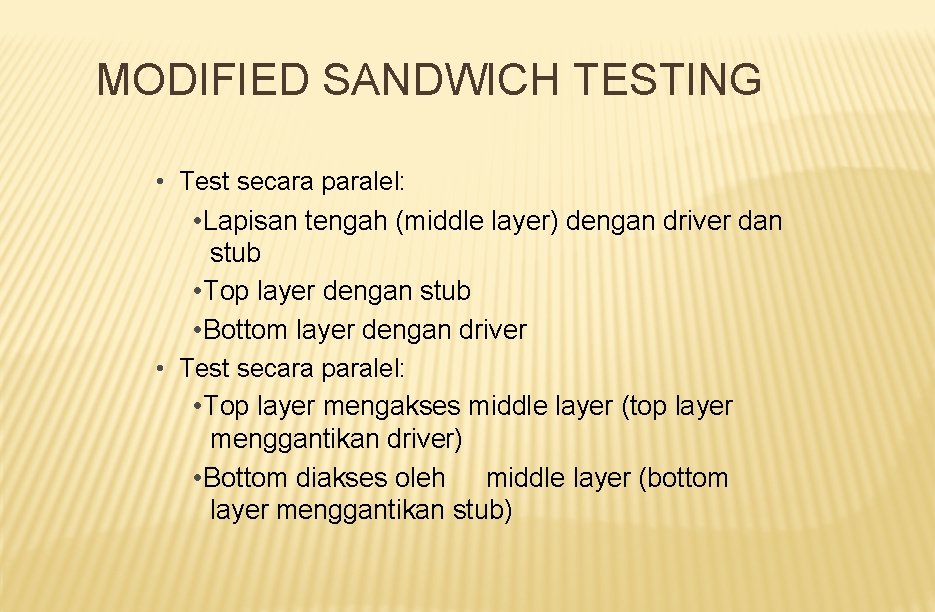 MODIFIED SANDWICH TESTING

• Test secara paralel:

• Lapisan tengah (middle layer) dengan driver dan stub

• Top layer dengan stub

• Bottom layer dengan driver

• Test secara paralel:

• Top layer mengakses middle layer (top layer menggantikan driver)

• Bottom diakses oleh middle layer (bottom layer menggantikan stub)